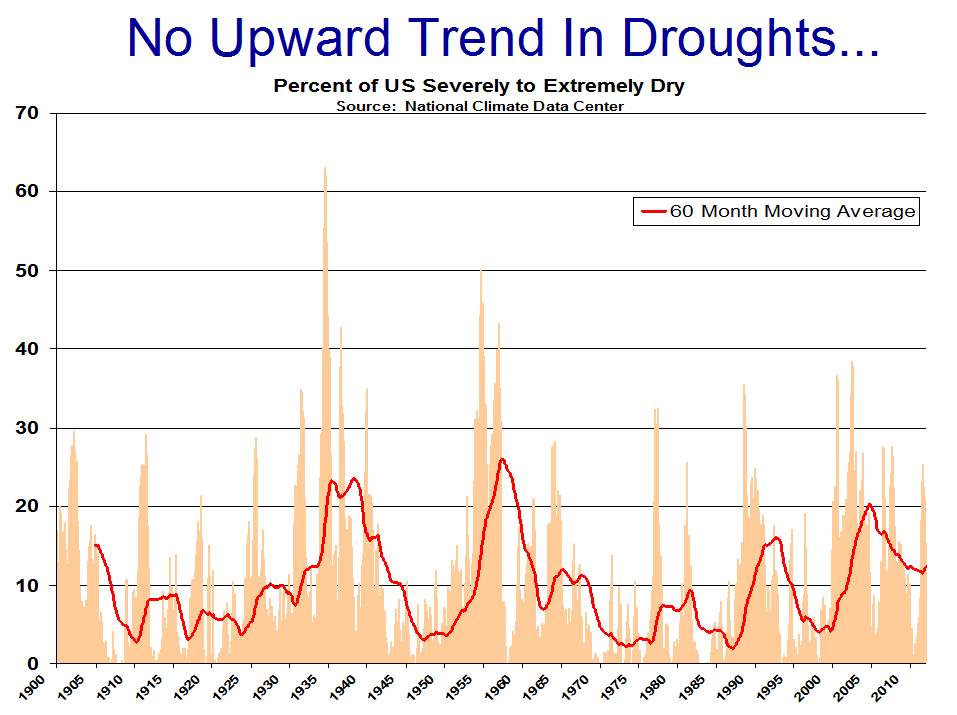 No Upward Trend In Droughts...

Percent of US Severely to Extremely Dry
Source: National Climate Data Center

70
60
50
40
30
20
10
0

60 Month Moving Average

1900 1905 1910 1915 1920 1925 1930 1935 1940 1945 1950 1955 1960 1965 1970 1975 1980 1985 1990 1995 2000 2005 2010